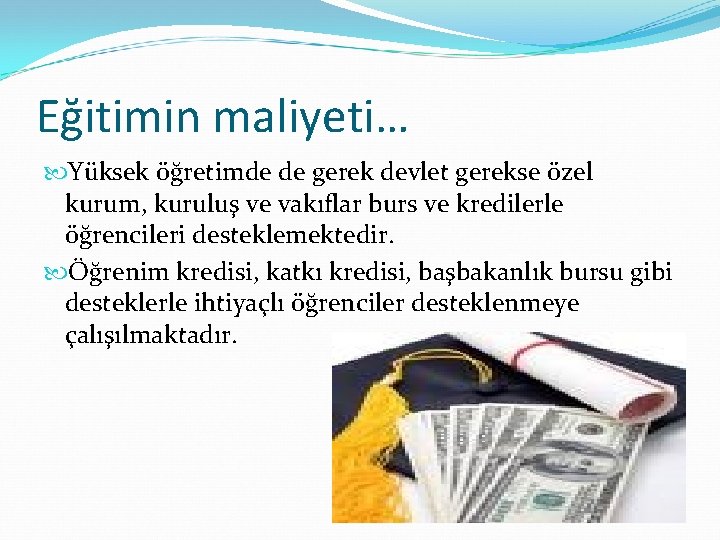 Eğitimin maliyeti…

Yüksek öğretimde de gerek devlet gerekse özel kurum, kuruluş ve vakıflar burs ve kredilerle öğrencileri desteklemektedir.

Öğrenim kredisi, katkı kredisi, başbakanlık bursu gibi desteklerle ihtiyaçlı öğrenciler desteklenmeye çalışılmaktadır.